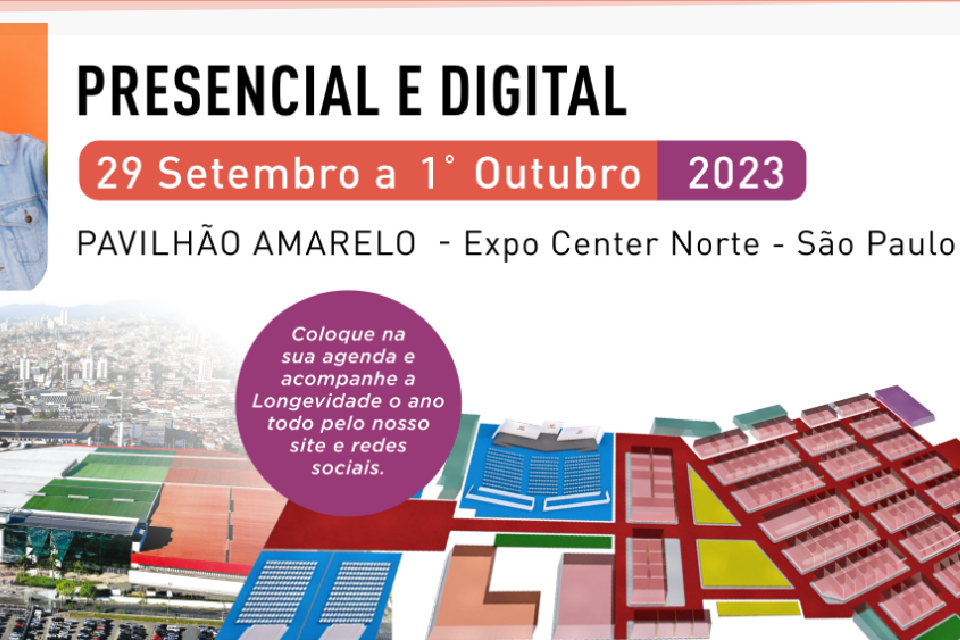 PRESENCIAL E DIGITAL

29 Setembro a 1° Outubro 2023

PAVILHÃO AMARELO - Expo Center Norte - São Paulo

Coloque na sua agenda e acompanhe a Longevidade o ano todo pelo nosso site e redes sociais.